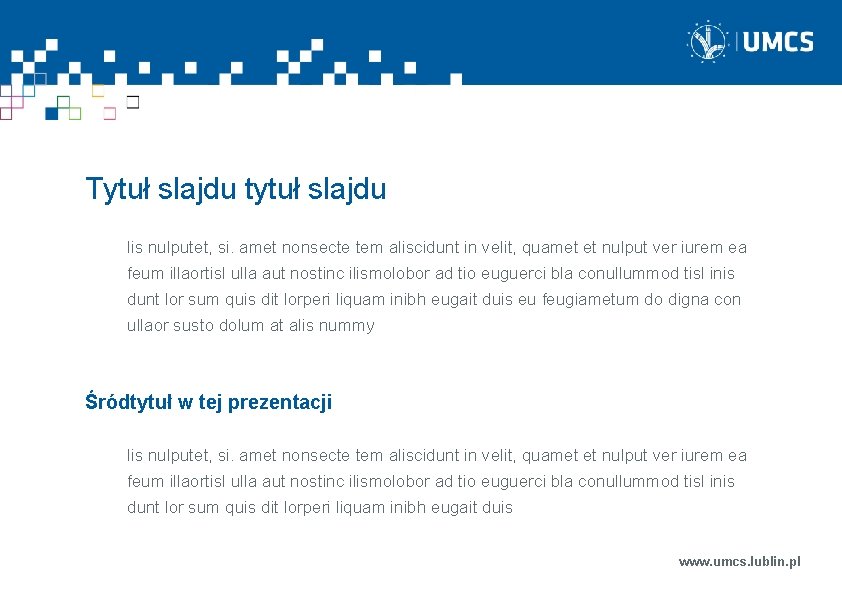 UMCS

Tytuł slajdu tytuł slajdu

lis nulputet, si. amet nonsecte tem aliscidunt in velit, quamet et nulput ver iurem ea feum illaortisl ulla aut nostinc ilismolobor ad tio euguerci bla conullummod tisl inis dunt lor sum quis dit lorperi liquam inibh eugait duis eu feugiametum do digna con ullaor susto dolum at alis nummy

Śródtytuł w tej prezentacji

lis nulputet, si. amet nonsecte tem aliscidunt in velit, quamet et nulput ver iurem ea feum illaortisl ulla aut nostinc ilismolobor ad tio euguerci bla conullummod tisl inis dunt lor sum quis dit lorperi liquam inibh eugait duis

www.umcs.lublin.pl